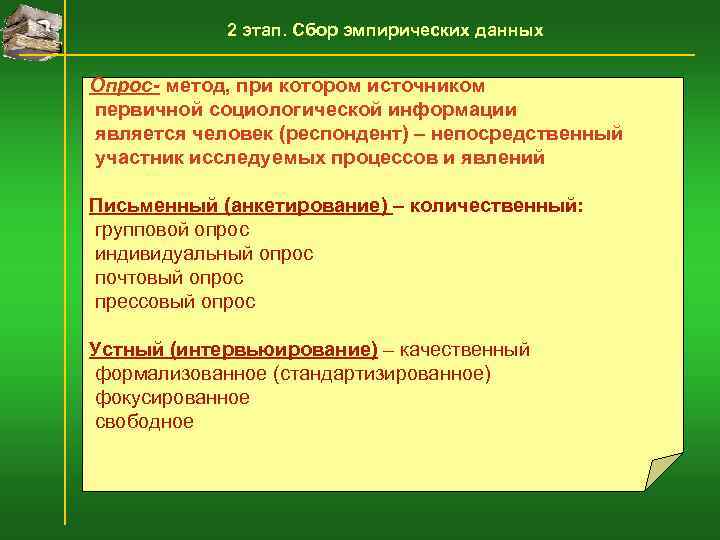 2 этап. Сбор эмпирических данных

Опрос- метод, при котором источником первичной социологической информации является человек (респондент) – непосредственный участник исследуемых процессов и явлений

Письменный (анкетирование) – количественный:
групповой опрос
индивидуальный опрос
почтовый опрос
прессовый опрос

Устный (интервьюирование) – качественный
формализованное (стандартизированное)
фокусированное
свободное